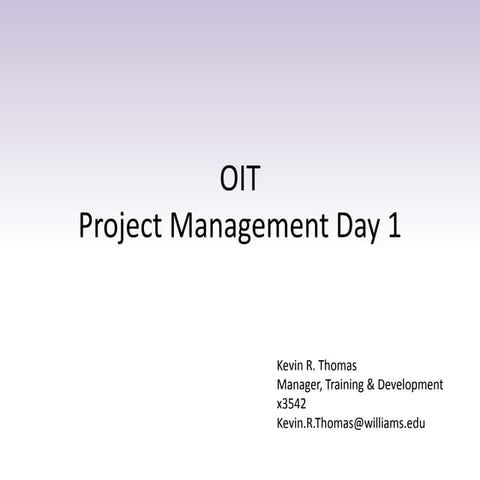 OIT
Project Management Day 1

Kevin R. Thomas
Manager, Training & Development
x3542
Kevin.R.Thomas@williams.edu